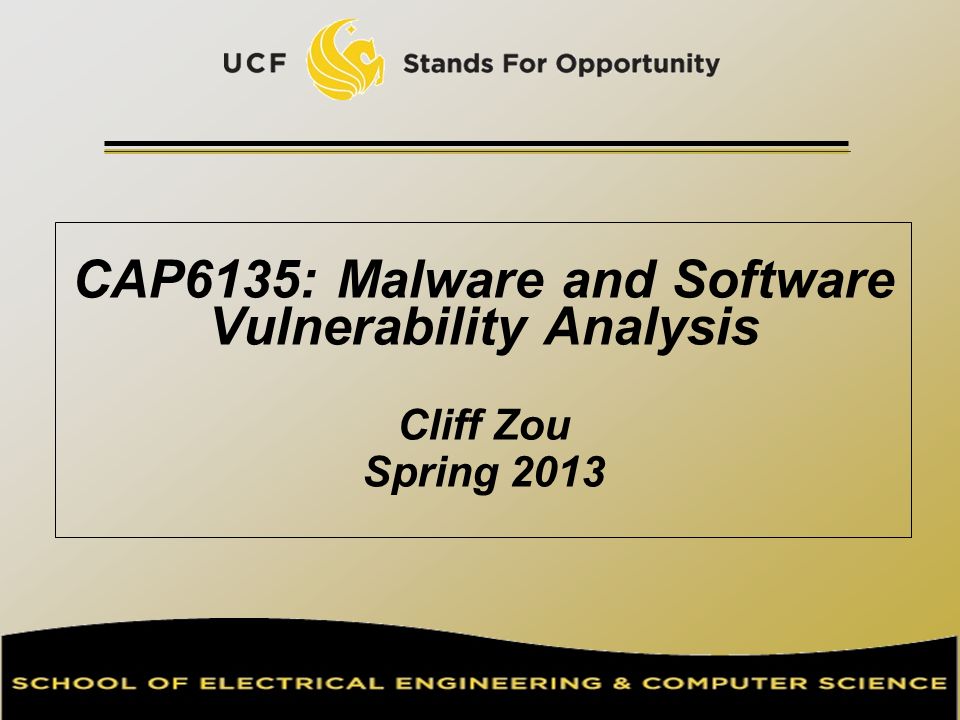 UCF Stands For Opportunity

CAP6135: Malware and Software Vulnerability Analysis

Cliff Zou
Spring 2013

SCHOOL OF ELECTRICAL ENGINEERING & COMPUTER SCIENCE